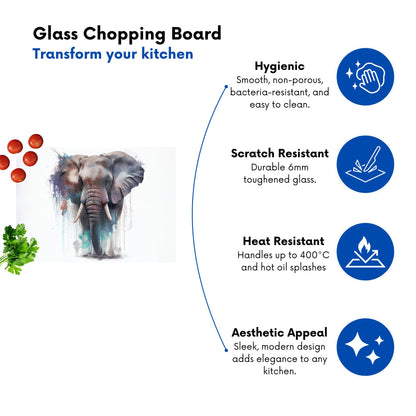 Glass Chopping Board
Transform your kitchen

Hygienic
Smooth, non-porous, bacteria-resistant, and easy to clean.

Scratch Resistant
Durable 6mm toughened glass.

Heat Resistant
Handles up to 400°C and hot oil splashes

Aesthetic Appeal
Sleek, modern design adds elegance to any kitchen.